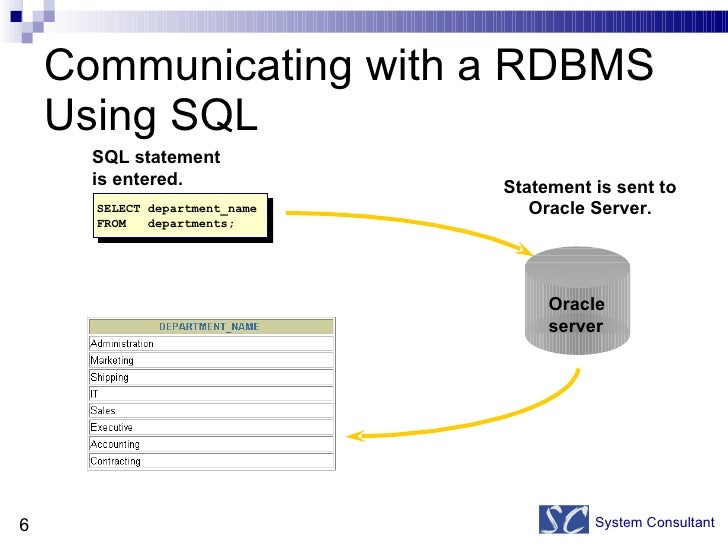 Communicating with a RDBMS Using SQL

SQL statement is entered.

SELECT department_name
FROM departments;

Statement is sent to Oracle Server.

Oracle server

| DEPARTMENT_NAME |
|---|
| Administration |
| Marketing |
| Shipping |
| IT |
| Sales |
| Executive |
| Accounting |
| Contracting |

6

SC System Consultant